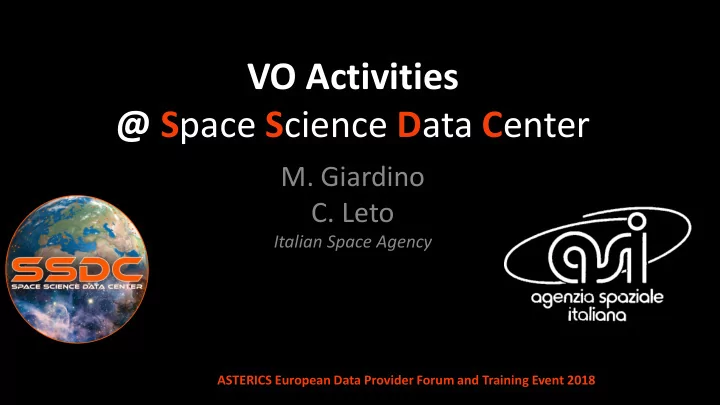 VO Activities
@ Space Science Data Center

M. Giardino
C. Leto
Italian Space Agency

SSDC
SPACE SCIENCE DATA CENTER

asi
agenzia spaziale italiana

ASTERICS European Data Provider Forum and Training Event 2018